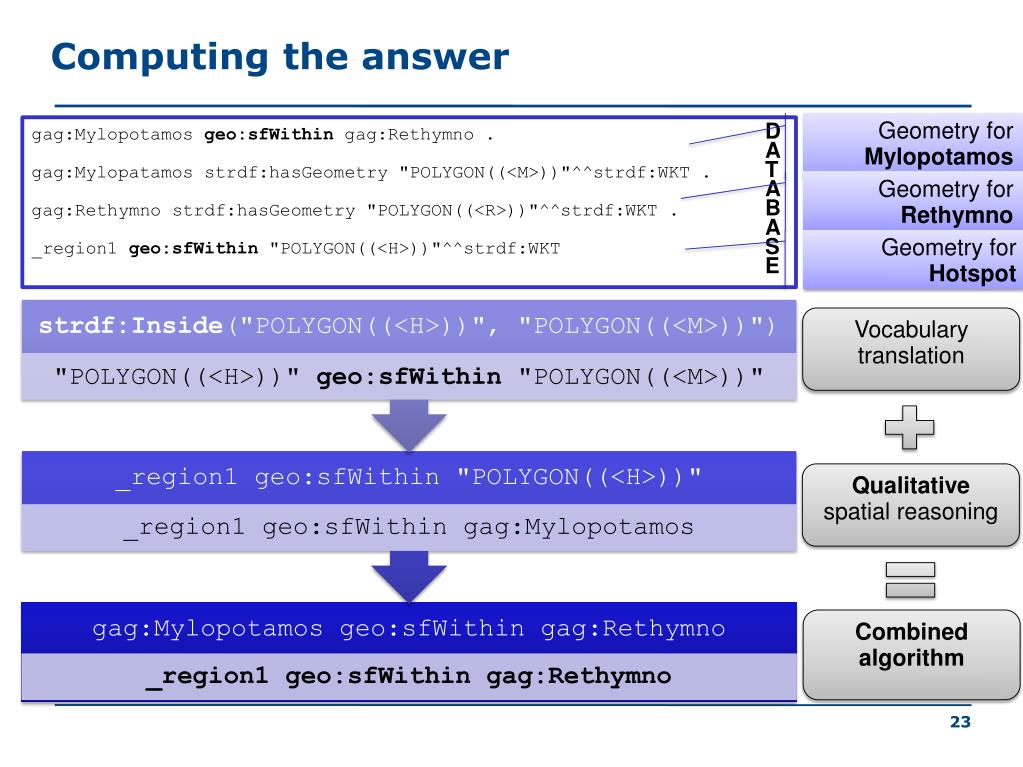 Computing the answer

gag:Mylopotamos geo:sfWithin gag:Rethymno .

gag:Mylopatamos strdf:hasGeometry "POLYGON((<M>))"^^strdf:WKT .

gag:Rethymno strdf:hasGeometry "POLYGON((<R>))"^^strdf:WKT .

_region1 geo:sfWithin "POLYGON((<H>))"^^strdf:WKT

DATABASE

Geometry for Mylopotamos

Geometry for Rethymno

Geometry for Hotspot

strdf:Inside("POLYGON((<H>))", "POLYGON((<M>))")

"POLYGON((<H>))" geo:sfWithin "POLYGON((<M>))"

Vocabulary translation

_region1 geo:sfWithin "POLYGON((<H>))"

_region1 geo:sfWithin gag:Mylopotamos

Qualitative spatial reasoning

gag:Mylopotamos geo:sfWithin gag:Rethymno

_region1 geo:sfWithin gag:Rethymno

Combined algorithm

23